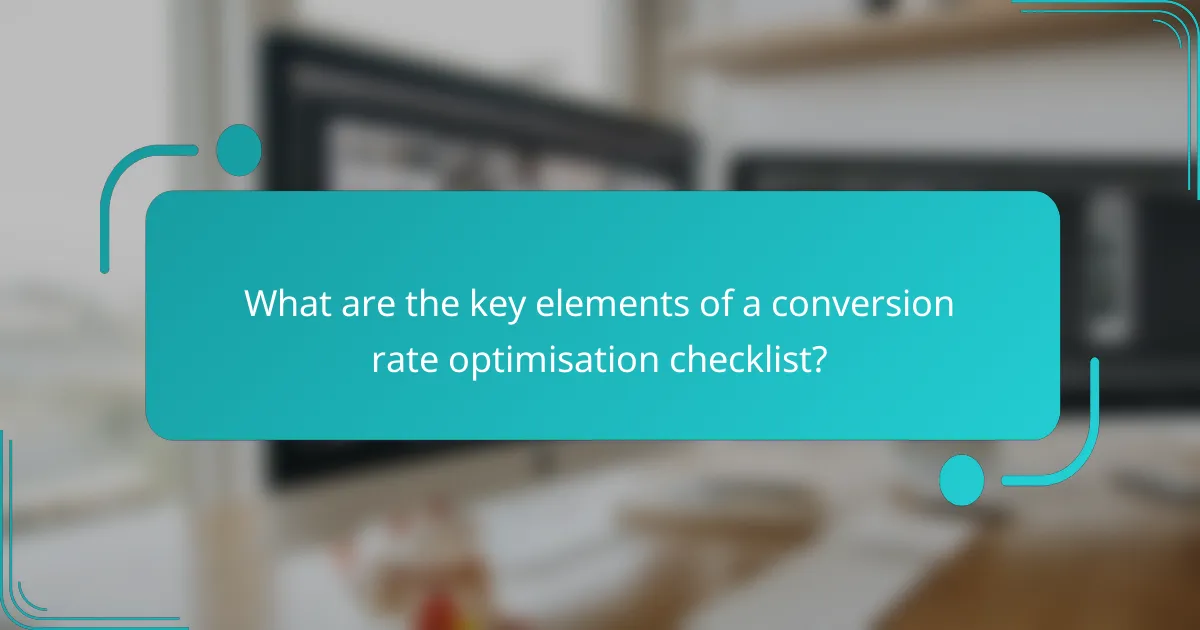 What are the key elements of a conversion rate optimisation checklist?